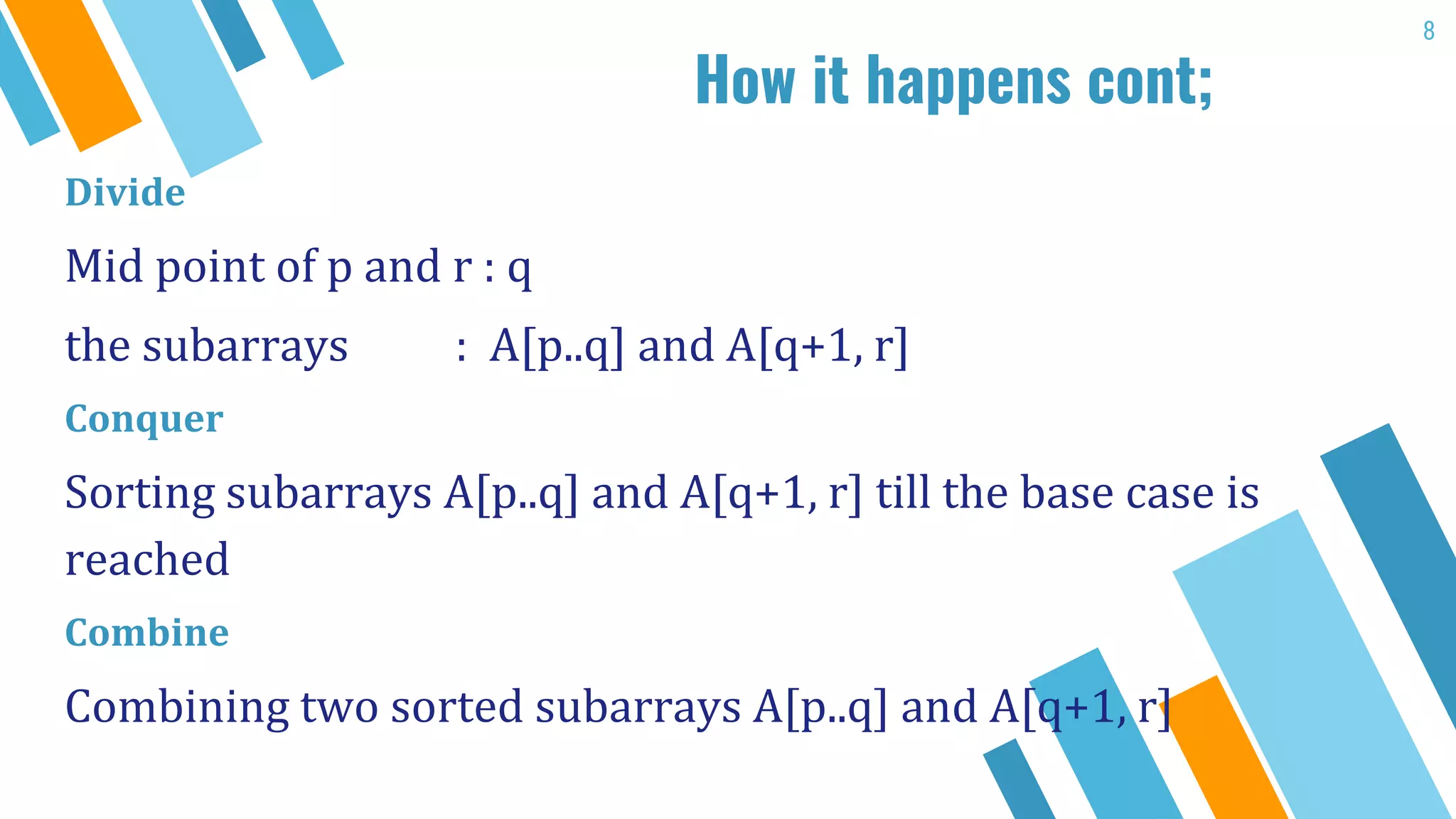 8

How it happens cont;

Divide

Mid point of p and r : q

the subarrays : A[p..q] and A[q+1, r]

Conquer

Sorting subarrays A[p..q] and A[q+1, r] till the base case is reached

Combine

Combining two sorted subarrays A[p..q] and A[q+1, r]